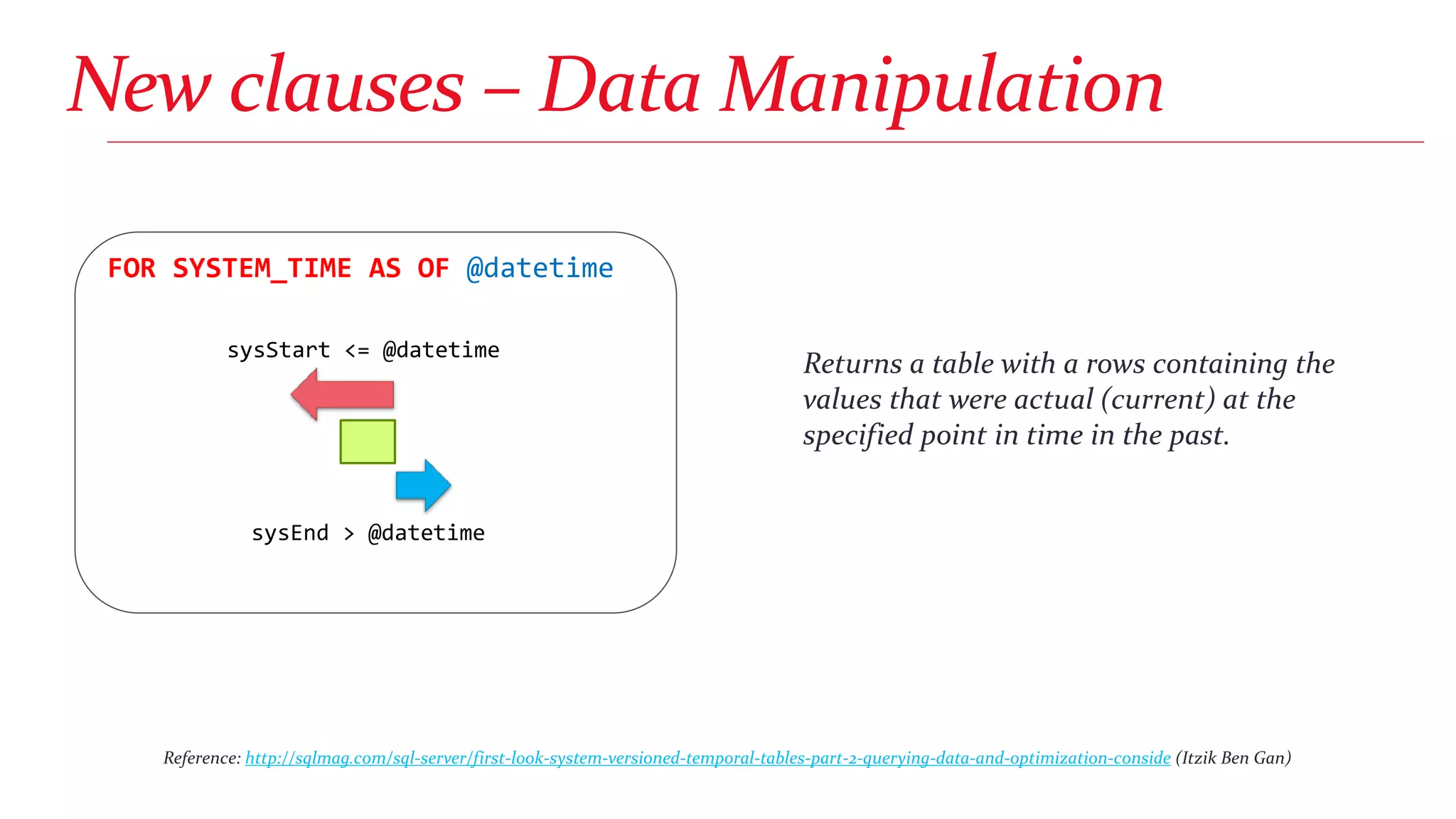 New clauses – Data Manipulation

FOR SYSTEM_TIME AS OF @datetime

sysStart <= @datetime

sysEnd > @datetime

Returns a table with a rows containing the values that were actual (current) at the specified point in time in the past.

Reference: http://sqlmag.com/sql-server/first-look-system-versioned-temporal-tables-part-2-querying-data-and-optimization-conside (Itzik Ben Gan)